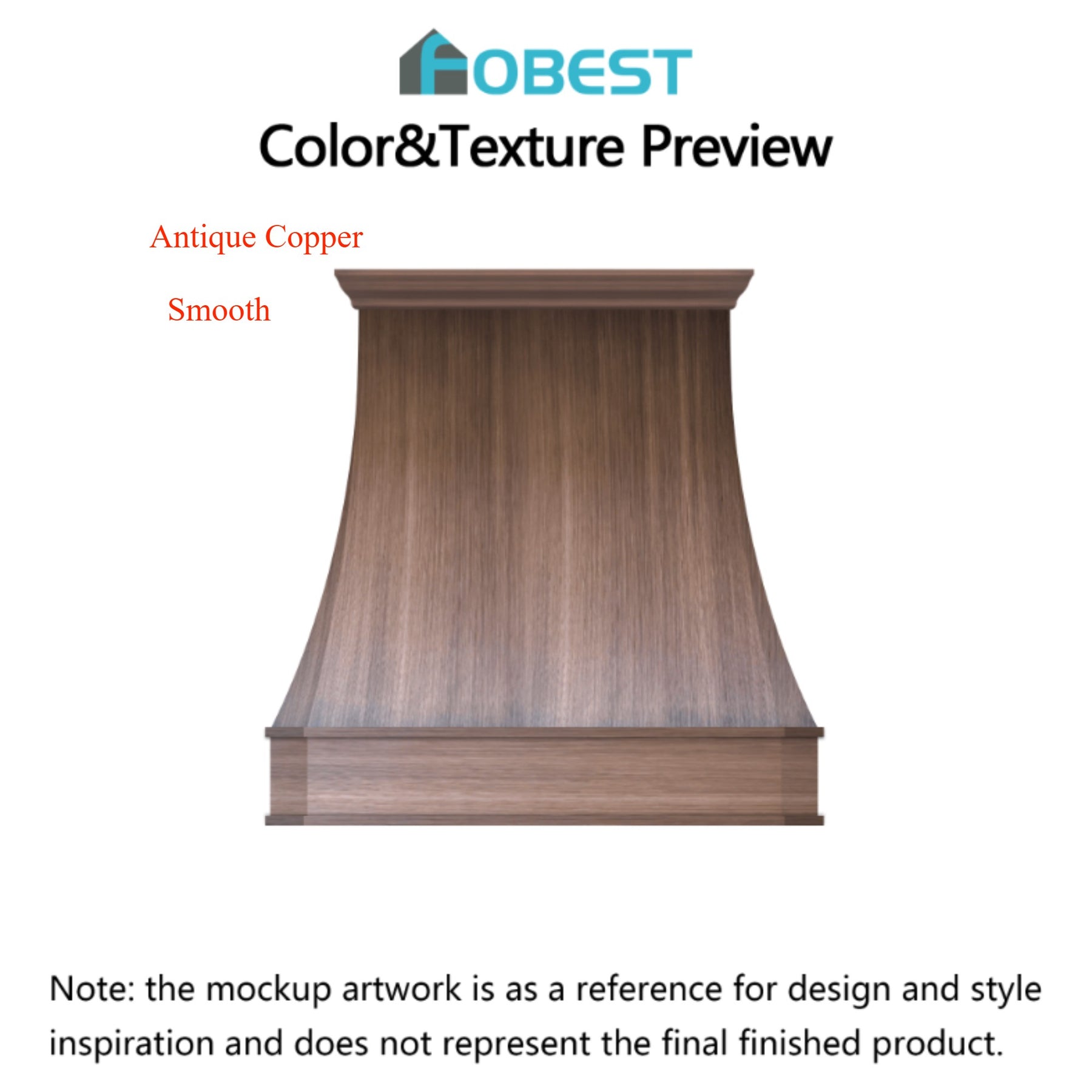 FOBEST

Color&Texture Preview

Antique Copper

Smooth

Note: the mockup artwork is as a reference for design and style inspiration and does not represent the final finished product.